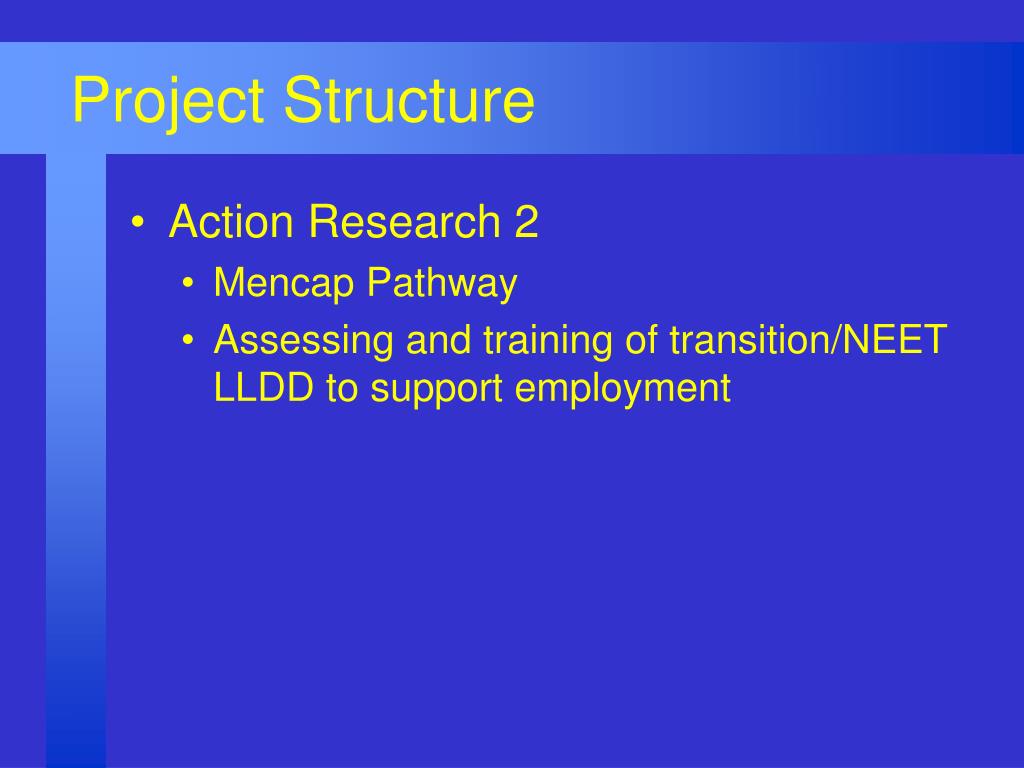 Project Structure

• Action Research 2
  • Mencap Pathway
  • Assessing and training of transition/NEET LLDD to support employment